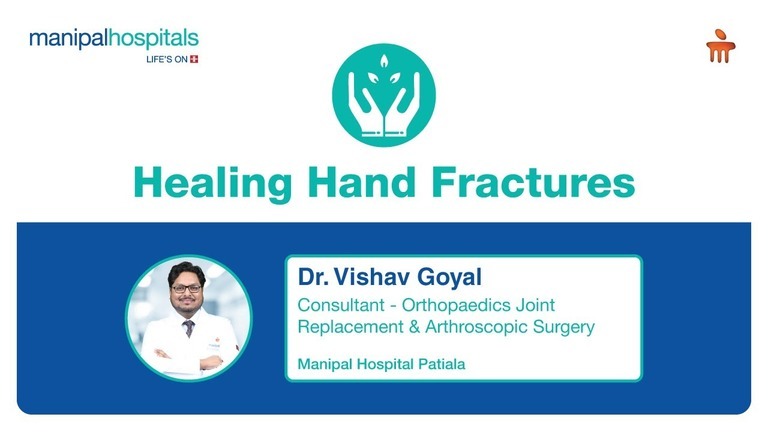 manipalhospitals
LIFE'S ON

Healing Hand Fractures

Dr. Vishav Goyal
Consultant - Orthopaedics Joint Replacement & Arthroscopic Surgery
Manipal Hospital Patiala